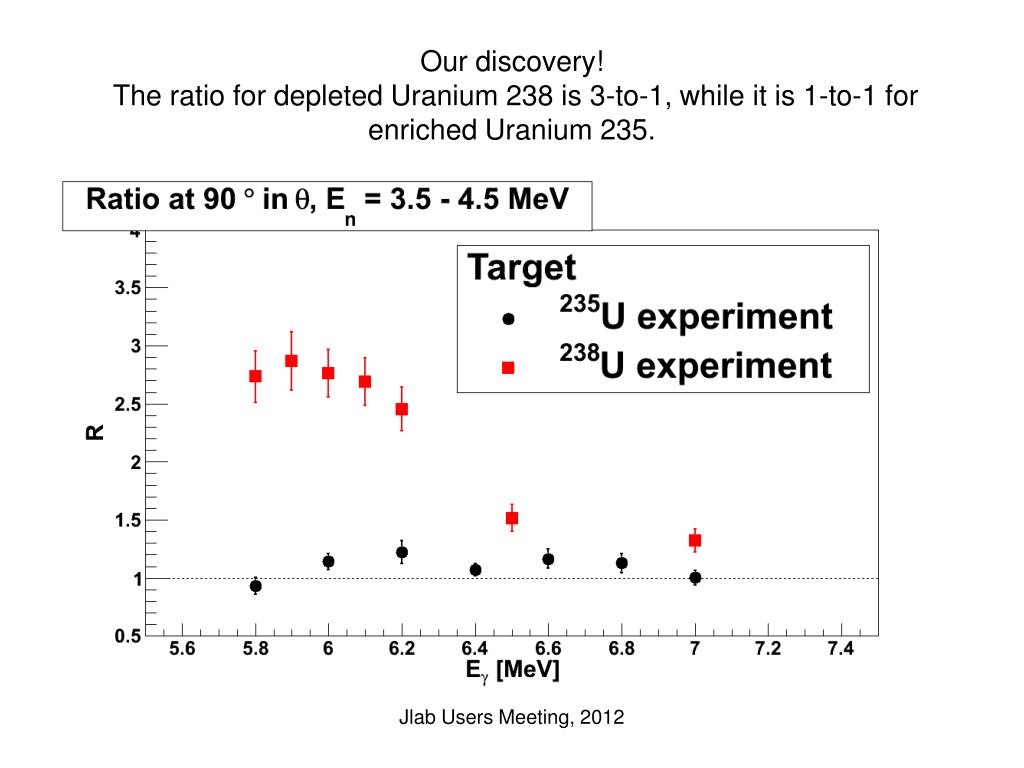 Our discovery!
The ratio for depleted Uranium 238 is 3-to-1, while it is 1-to-1 for enriched Uranium 235.

Ratio at 90 ° in $\theta$, $E_n$ = 3.5 - 4.5 MeV

Target
$^{235}$U experiment
$^{238}$U experiment

R

4
3.5
3
2.5
2
1.5
1
0.5

5.6
5.8
6
6.2
6.4
6.6
6.8
7
7.2
7.4

$E_\gamma$ [MeV]

Jlab Users Meeting, 2012